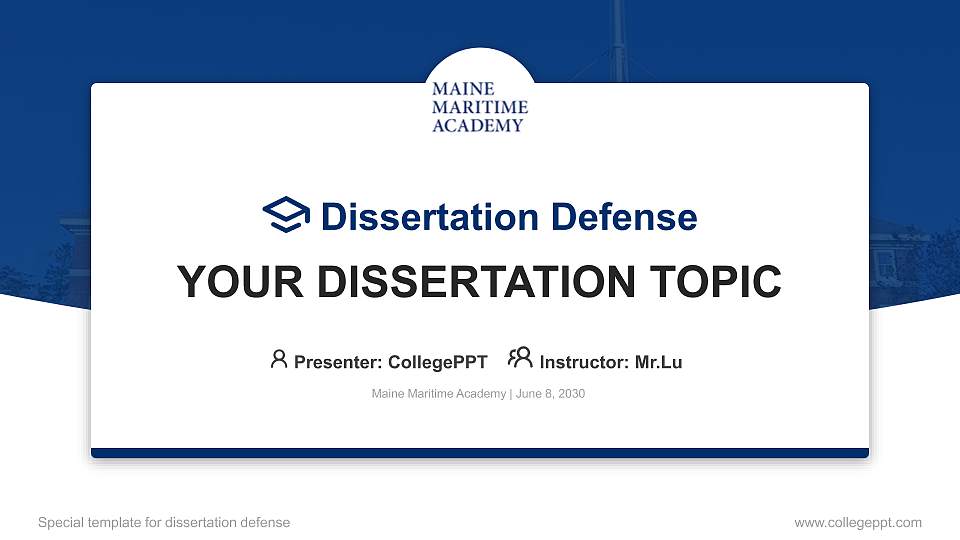 MAINE
MARITIME
ACADEMY

Dissertation Defense

YOUR DISSERTATION TOPIC

Presenter: CollegePPT Instructor: Mr.Lu

Maine Maritime Academy | June 8, 2030

Special template for dissertation defense

www.collegeppt.com